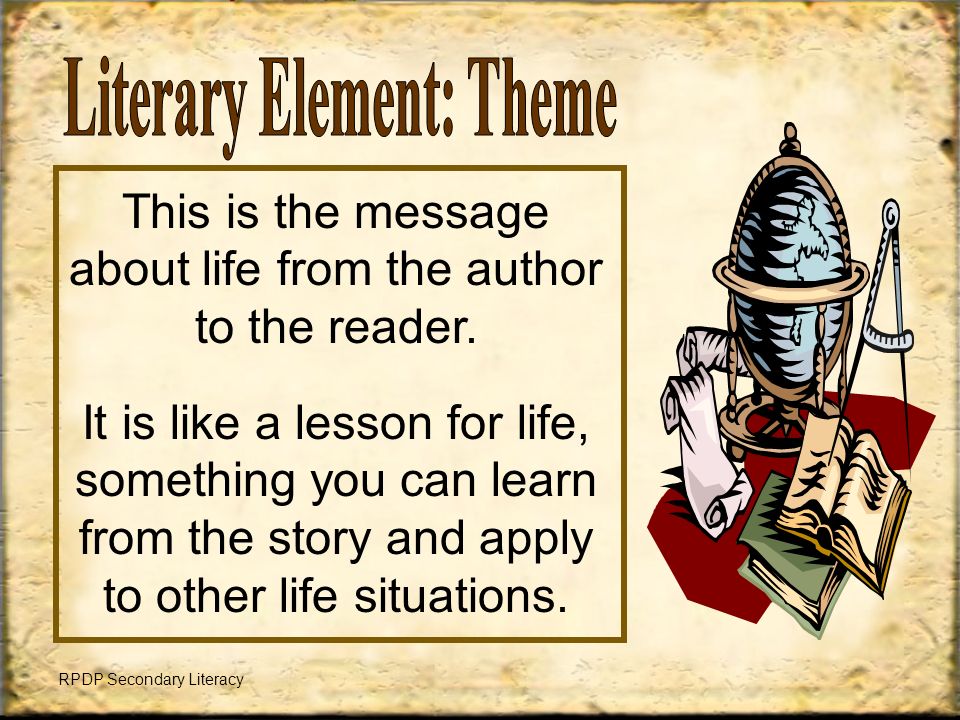 Literary Element: Theme

This is the message about life from the author to the reader.

It is like a lesson for life, something you can learn from the story and apply to other life situations.

RPDP Secondary Literacy